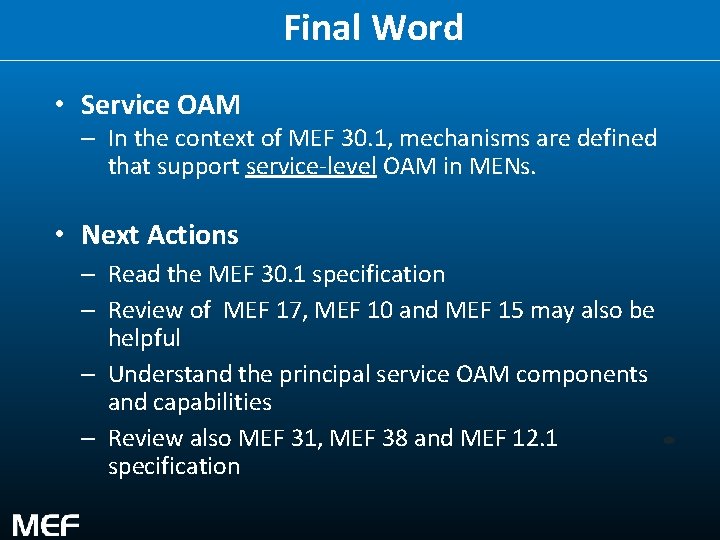 Final Word

• Service OAM
– In the context of MEF 30.1, mechanisms are defined that support service-level OAM in MENs.

• Next Actions
– Read the MEF 30.1 specification
– Review of MEF 17, MEF 10 and MEF 15 may also be helpful
– Understand the principal service OAM components and capabilities
– Review also MEF 31, MEF 38 and MEF 12.1 specification

MEF